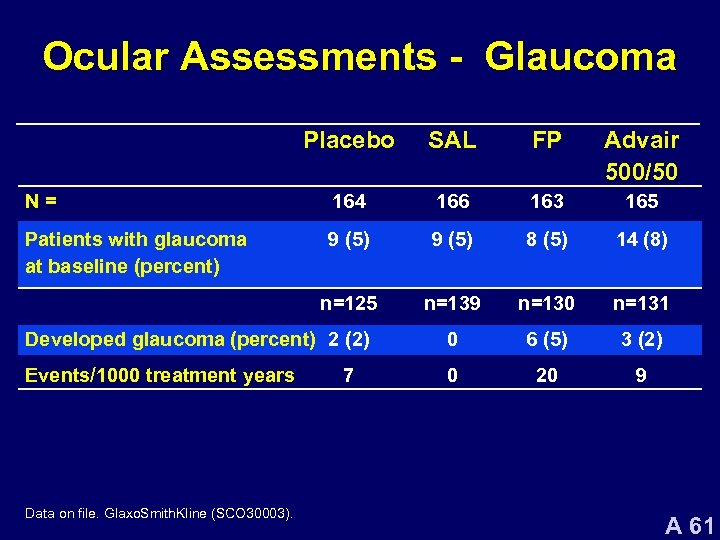 Ocular Assessments - Glaucoma

| | Placebo | SAL | FP | Advair 500/50 |
|---|---|---|---|---|
| N = | 164 | 166 | 163 | 165 |
| Patients with glaucoma at baseline (percent) | 9 (5) | 9 (5) | 8 (5) | 14 (8) |
| | n=125 | n=139 | n=130 | n=131 |
| Developed glaucoma (percent) | 2 (2) | 0 | 6 (5) | 3 (2) |
| Events/1000 treatment years | 7 | 0 | 20 | 9 |

Data on file. GlaxoSmithKline (SCO30003).

A 61